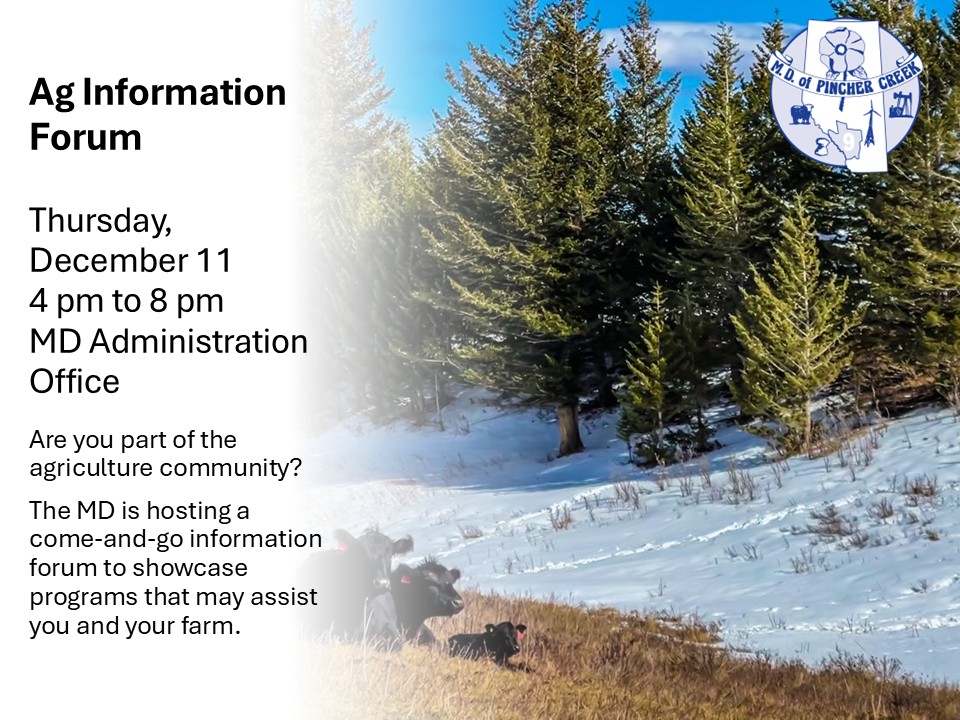 Ag Information Forum

Thursday, December 11
4 pm to 8 pm
MD Administration Office

Are you part of the agriculture community?

The MD is hosting a come-and-go information forum to showcase programs that may assist you and your farm.

M.D. of PINCHER CREEK
9